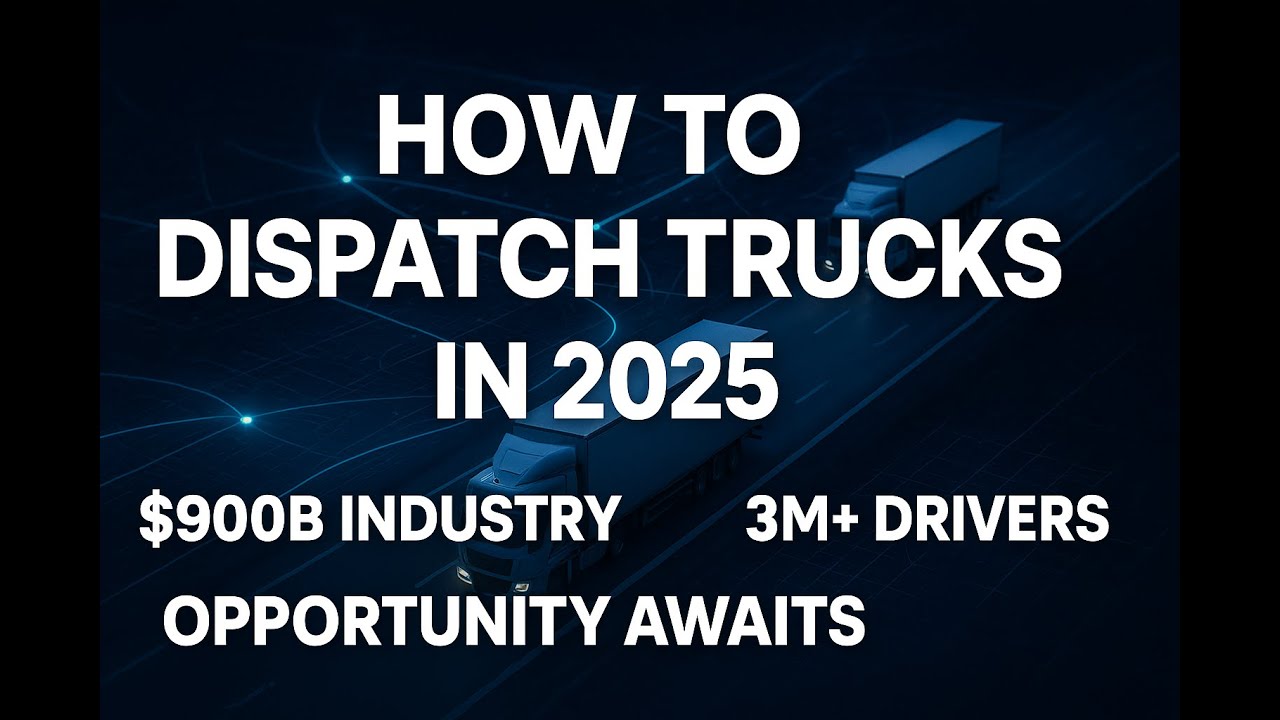 HOW TO DISPATCH TRUCKS IN 2025

\$900B INDUSTRY

3M+ DRIVERS

OPPORTUNITY AWAITS